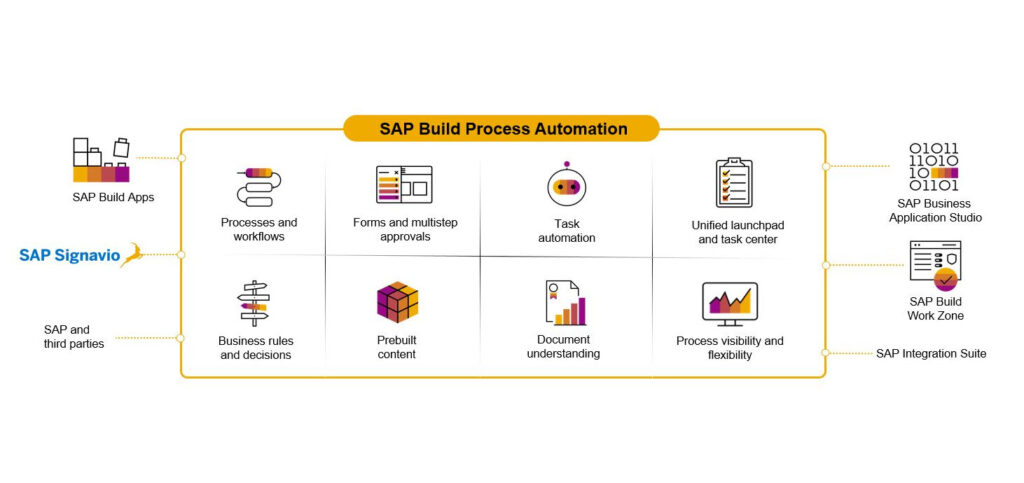 SAP Build Process Automation

SAP Build Apps

SAP Signavio

SAP and third parties

Processes and workflows

Forms and multistep approvals

Task automation

Unified launchpad and task center

Business rules and decisions

Prebuilt content

Document understanding

Process visibility and flexibility

01011
11010
10
01101

SAP Business Application Studio

SAP Build Work Zone

SAP Integration Suite